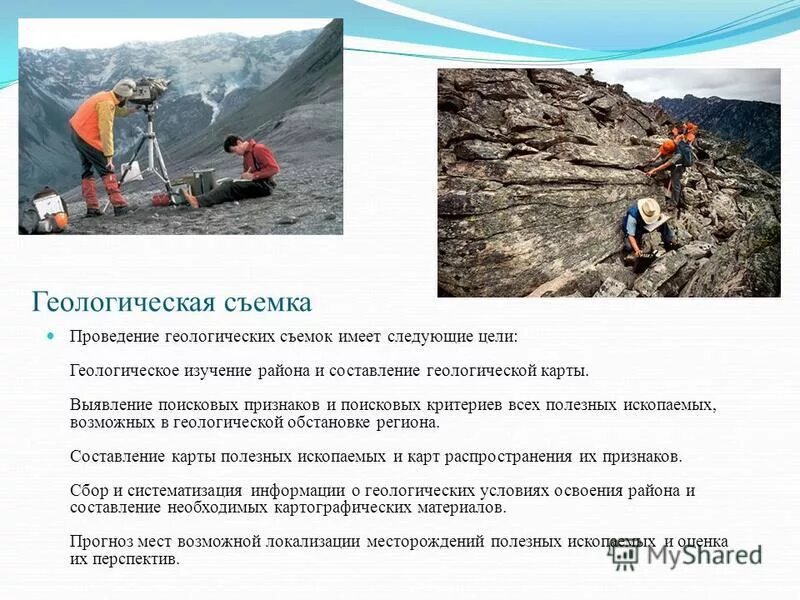 Геологическая съемка

Проведение геологических съемок имеет следующие цели:

Геологическое изучение района и составление геологической карты.

Выявление поисковых признаков и поисковых критериев всех полезных ископаемых, возможных в геологической обстановке региона.

Составление карты полезных ископаемых и карт распространения их признаков.

Сбор и систематизация информации о геологических условиях освоения района и составление необходимых картографических материалов.

Прогноз мест возможной локализации месторождений полезных ископаемых и оценка их перспектив.

MyShared